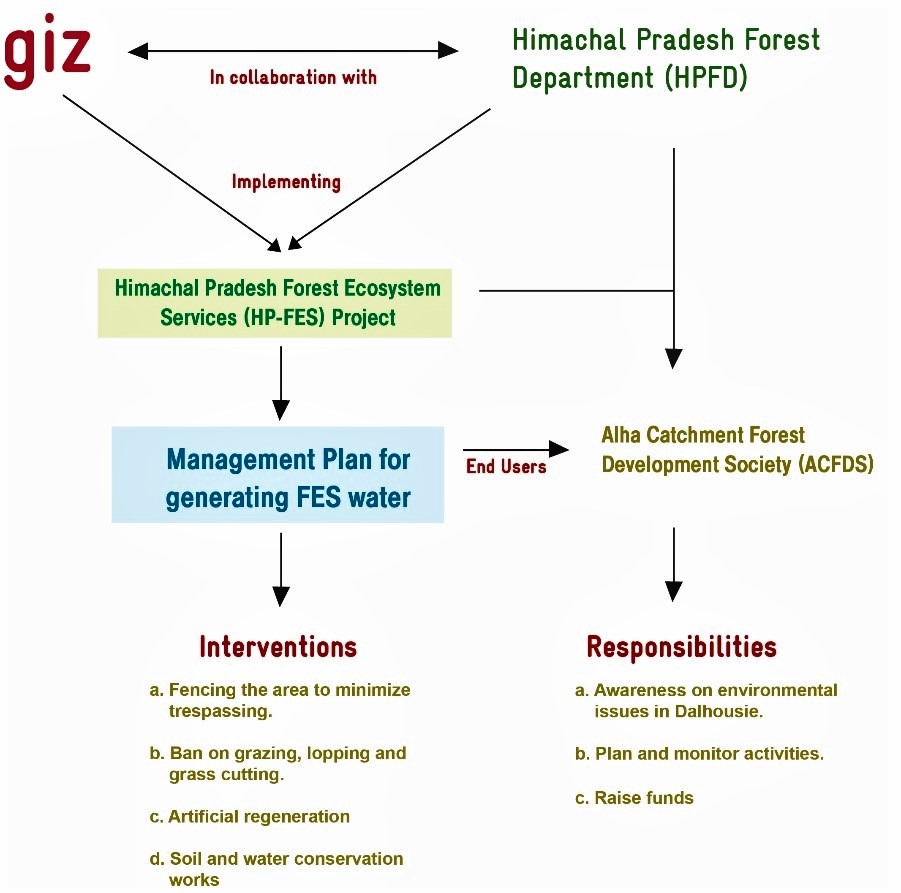 giz

In collaboration with

Himachal Pradesh Forest Department (HPFD)

Implementing

Himachal Pradesh Forest Ecosystem Services (HP-FES) Project

Management Plan for generating FES water

End Users

Alha Catchment Forest Development Society (ACFDS)

Interventions

a. Fencing the area to minimize trespassing.

b. Ban on grazing, lopping and grass cutting.

c. Artificial regeneration

d. Soil and water conservation works

Responsibilities

a. Awareness on environmental issues in Dalhousie.

b. Plan and monitor activities.

c. Raise funds